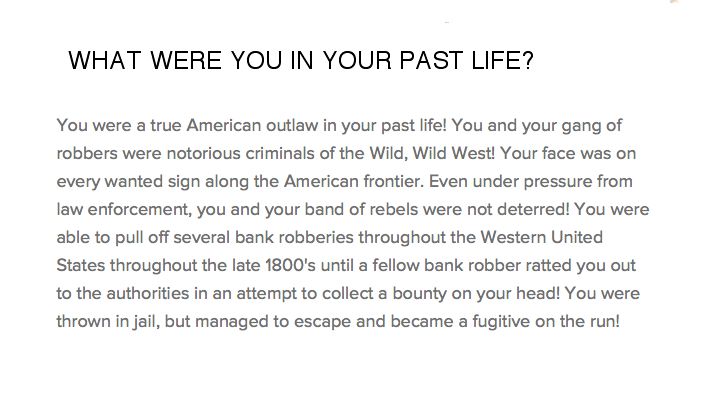 WHAT WERE YOU IN YOUR PAST LIFE?

You were a true American outlaw in your past life! You and your gang of robbers were notorious criminals of the Wild, Wild West! Your face was on every wanted sign along the American frontier. Even under pressure from law enforcement, you and your band of rebels were not deterred! You were able to pull off several bank robberies throughout the Western United States throughout the late 1800's until a fellow bank robber ratted you out to the authorities in an attempt to collect a bounty on your head! You were thrown in jail, but managed to escape and became a fugitive on the run!